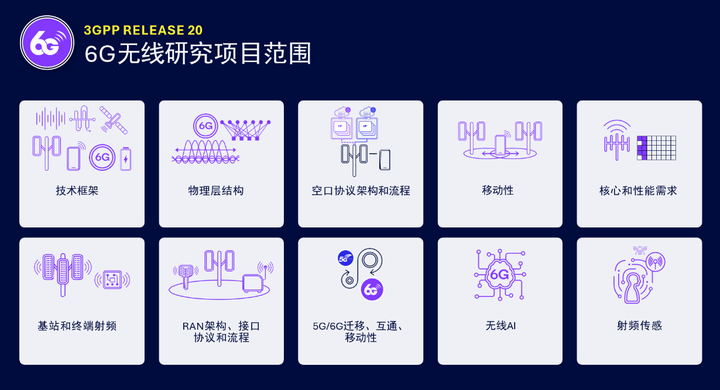 6G

3GPP RELEASE 20

6G无线研究项目范围

6G

技术框架

6G

物理层结构

空口协议架构和流程

移动性

核心和性能需求

基站和终端射频

RAN架构、接口协议和流程

5G

6G

5G/6G迁移、互通、移动性

6G

无线AI

射频传感